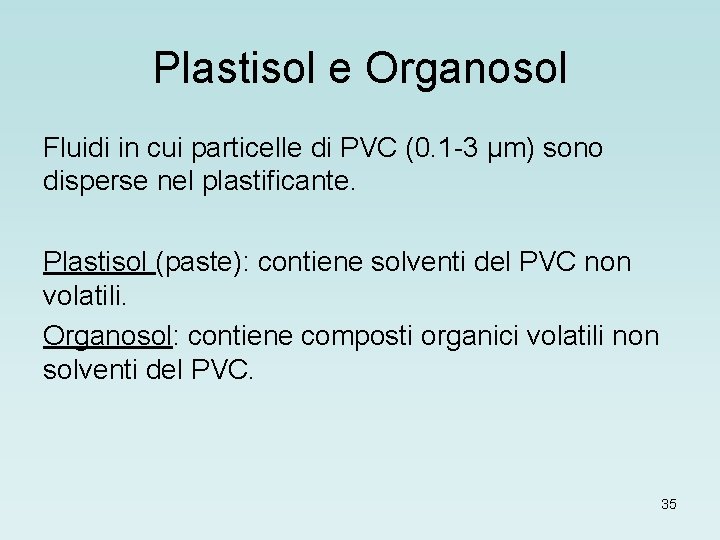 Plastisol e Organosol

Fluidi in cui particelle di PVC (0.1-3 μm) sono disperse nel plastificante.

Plastisol (paste): contiene solventi del PVC non volatili.

Organosol: contiene composti organici volatili non solventi del PVC.

35